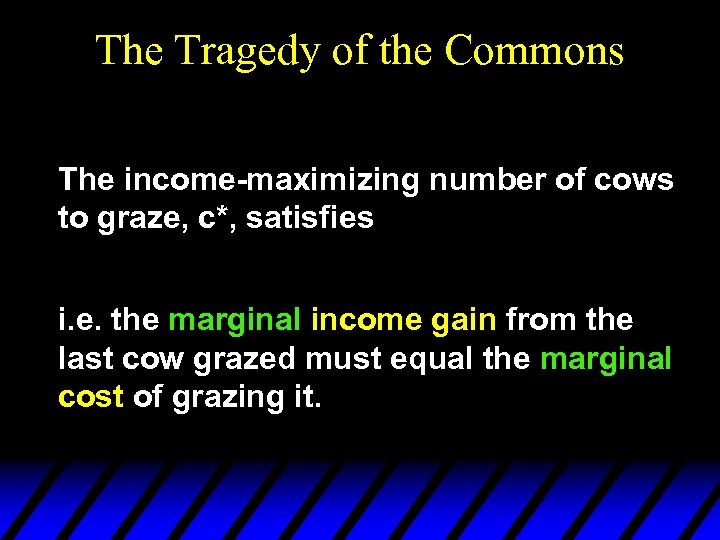 The Tragedy of the Commons

The income-maximizing number of cows to graze, c*, satisfies

i.e. the marginal income gain from the last cow grazed must equal the marginal cost of grazing it.